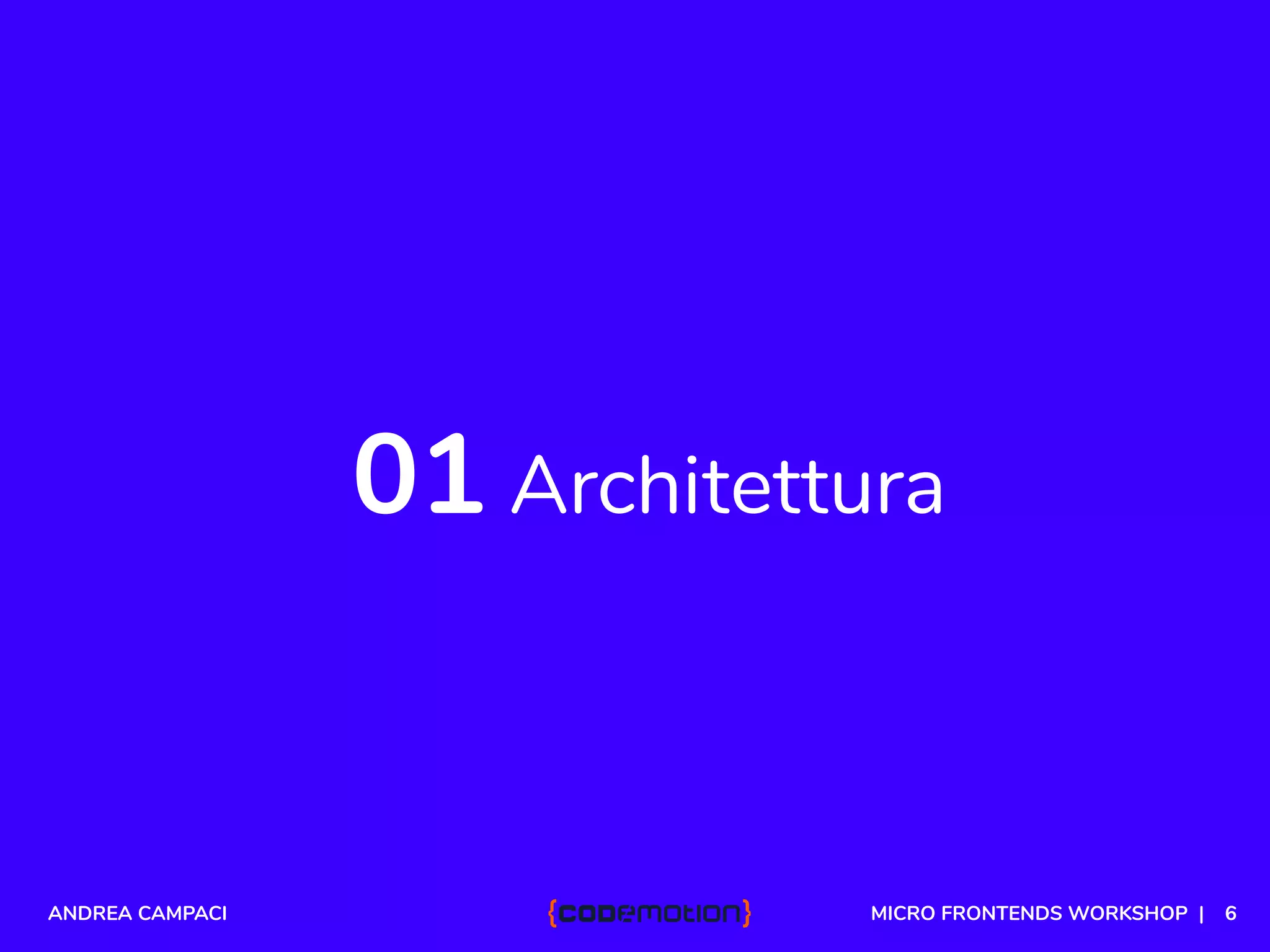 01 Architettura

ANDREA CAMPACI

{codemotion}

MICRO FRONTENDS WORKSHOP | 6